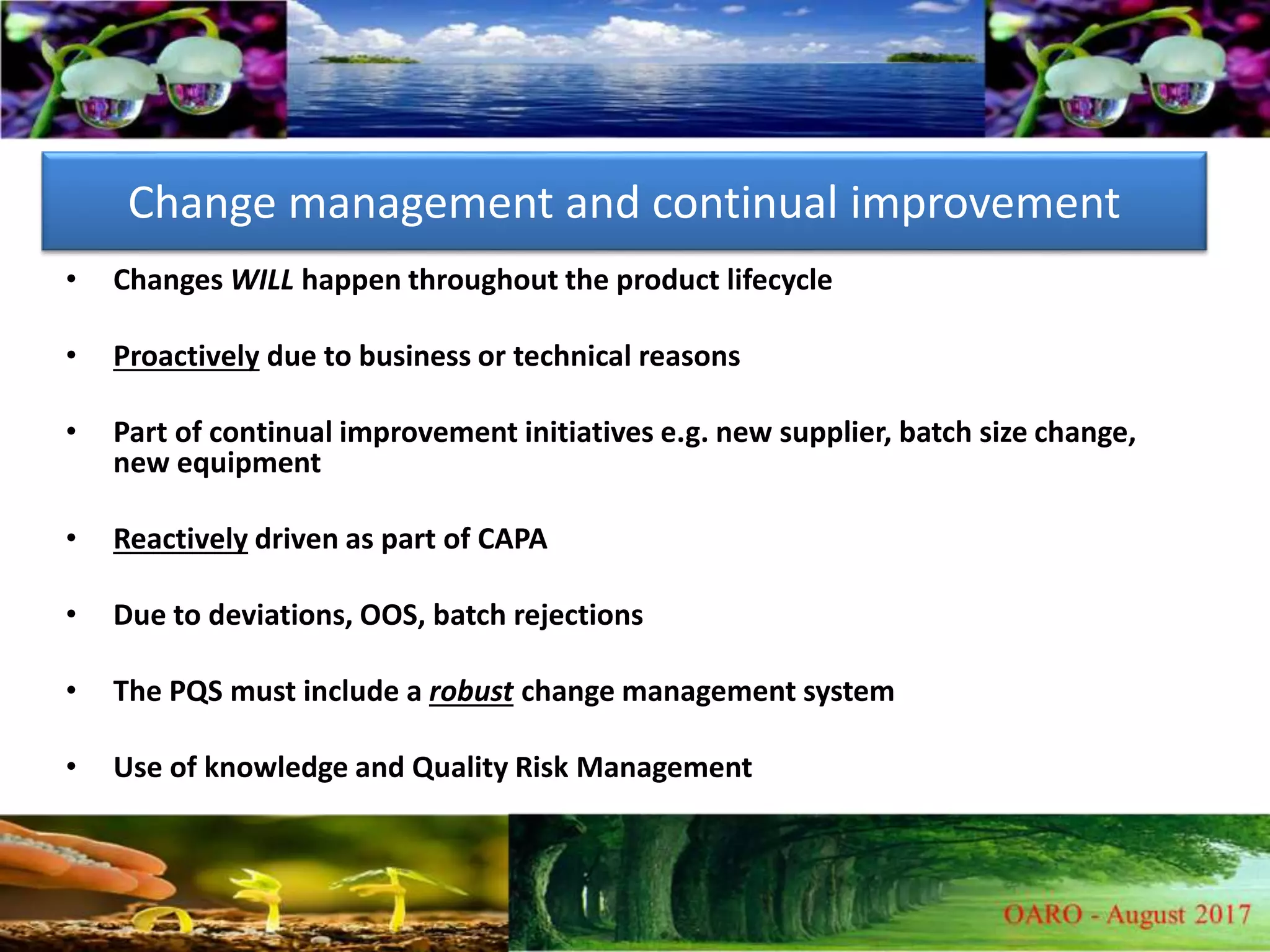 Change management and continual improvement

• Changes WILL happen throughout the product lifecycle

• Proactively due to business or technical reasons

• Part of continual improvement initiatives e.g. new supplier, batch size change, new equipment

• Reactively driven as part of CAPA

• Due to deviations, OOS, batch rejections

• The PQS must include a robust change management system

• Use of knowledge and Quality Risk Management

OARO - August 2017